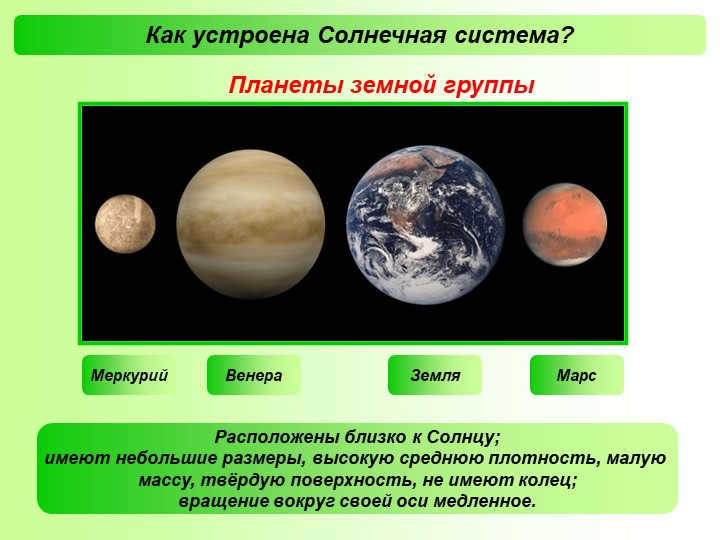 Как устроена Солнечная система?

Планеты земной группы

Меркурий

Венера

Земля

Марс

Расположены близко к Солнцу;
имеют небольшие размеры, высокую среднюю плотность, малую массу, твёрдую поверхность, не имеют колец;
вращение вокруг своей оси медленное.